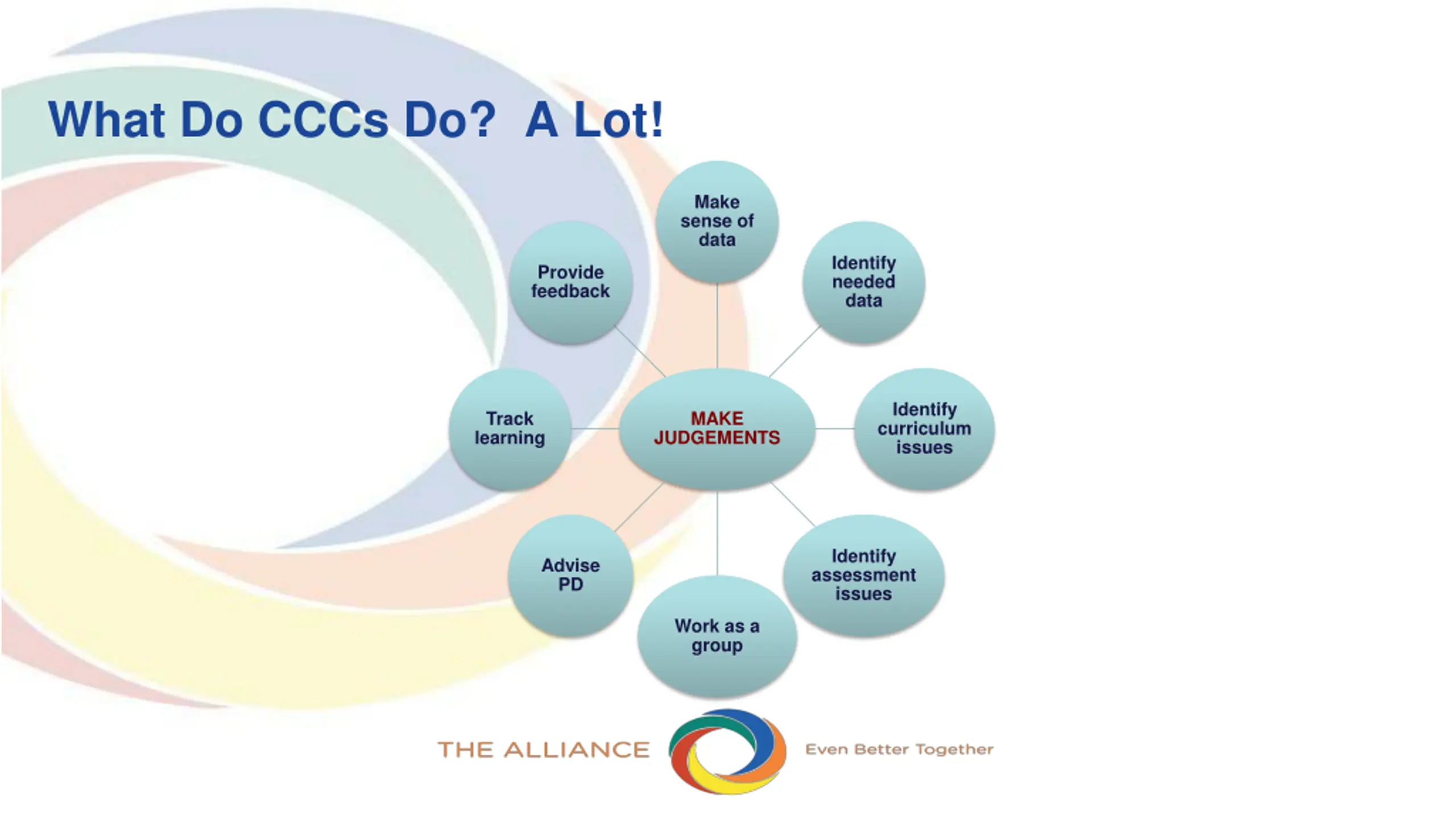 What Do CCCs Do?  A Lot!

MAKE JUDGEMENTS

Make sense of data

Identify needed data

Identify curriculum issues

Identify assessment issues

Work as a group

Advise PD

Track learning

Provide feedback

THE ALLIANCE

Even Better Together